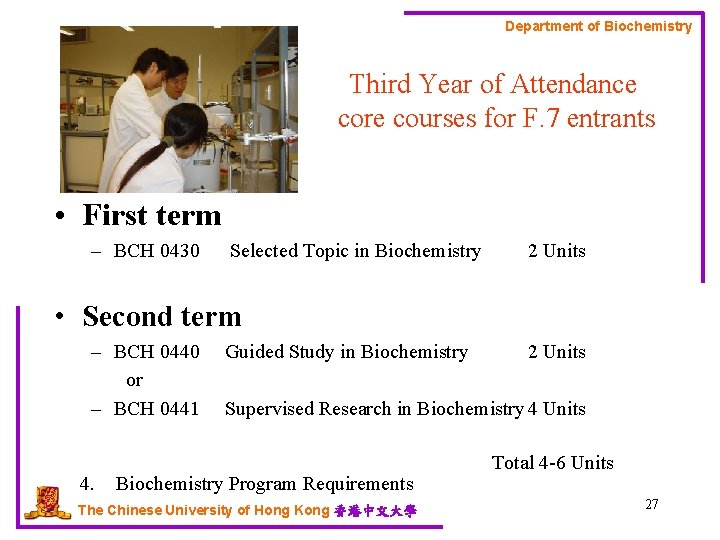 Department of Biochemistry

Third Year of Attendance
core courses for F.7 entrants

• First term
– BCH 0430 Selected Topic in Biochemistry 2 Units

• Second term
– BCH 0440 Guided Study in Biochemistry 2 Units
or
– BCH 0441 Supervised Research in Biochemistry 4 Units

Total 4-6 Units

4. Biochemistry Program Requirements

The Chinese University of Hong Kong 香港中文大學

27